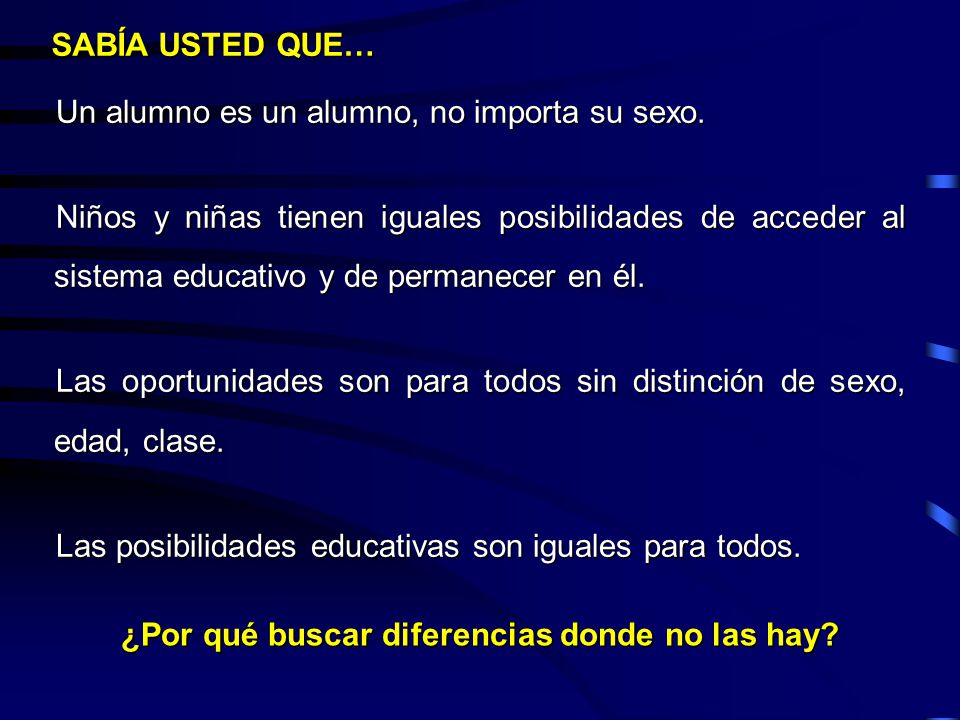 SABÍA USTED QUE…

Un alumno es un alumno, no importa su sexo.

Niños y niñas tienen iguales posibilidades de acceder al sistema educativo y de permanecer en él.

Las oportunidades son para todos sin distinción de sexo, edad, clase.

Las posibilidades educativas son iguales para todos.

¿Por qué buscar diferencias donde no las hay?